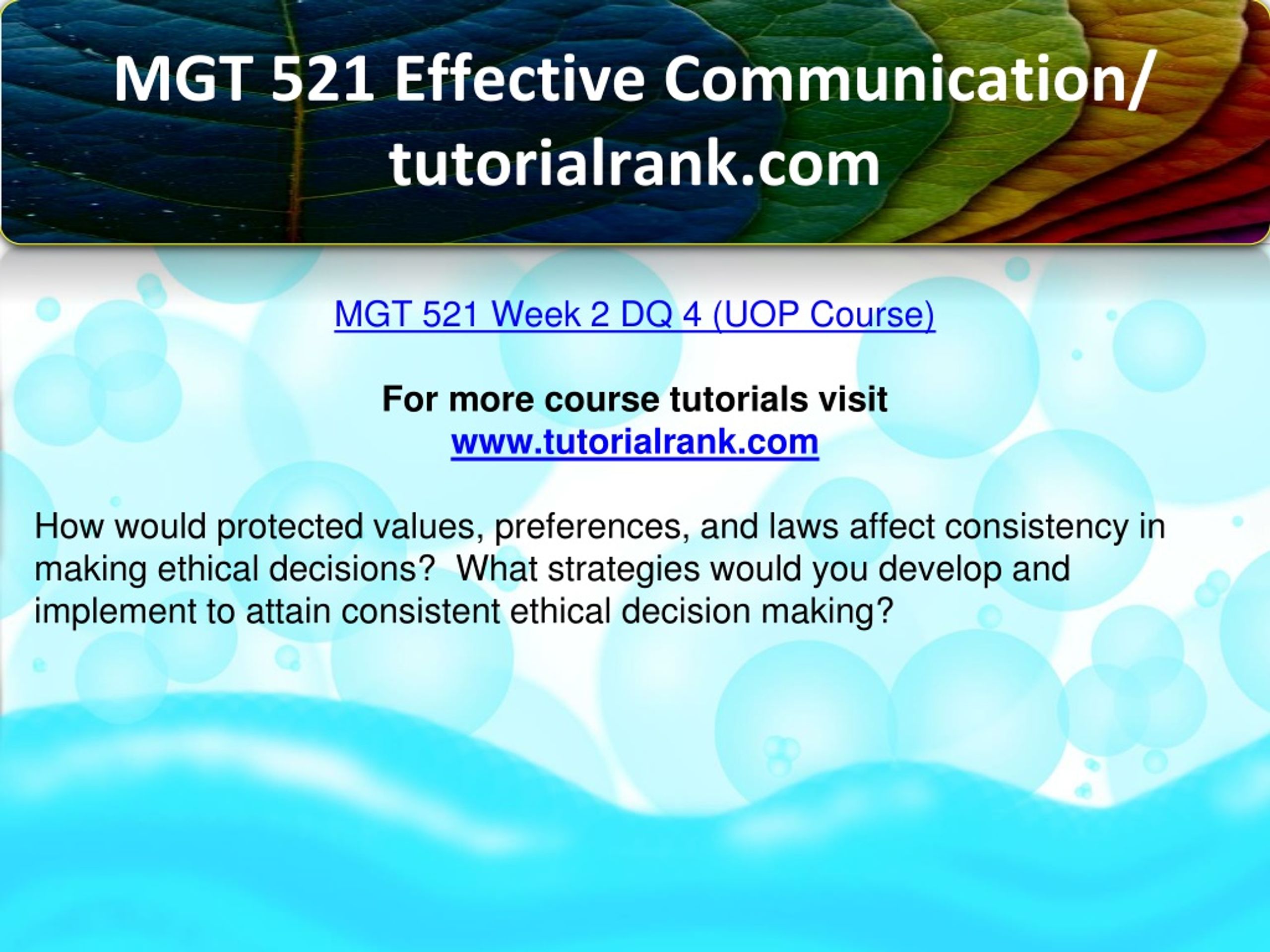 MGT 521 Effective Communication/ tutorialrank.com

MGT 521 Week 2 DQ 4 (UOP Course)

For more course tutorials visit
www.tutorialrank.com

How would protected values, preferences, and laws affect consistency in making ethical decisions?  What strategies would you develop and implement to attain consistent ethical decision making?